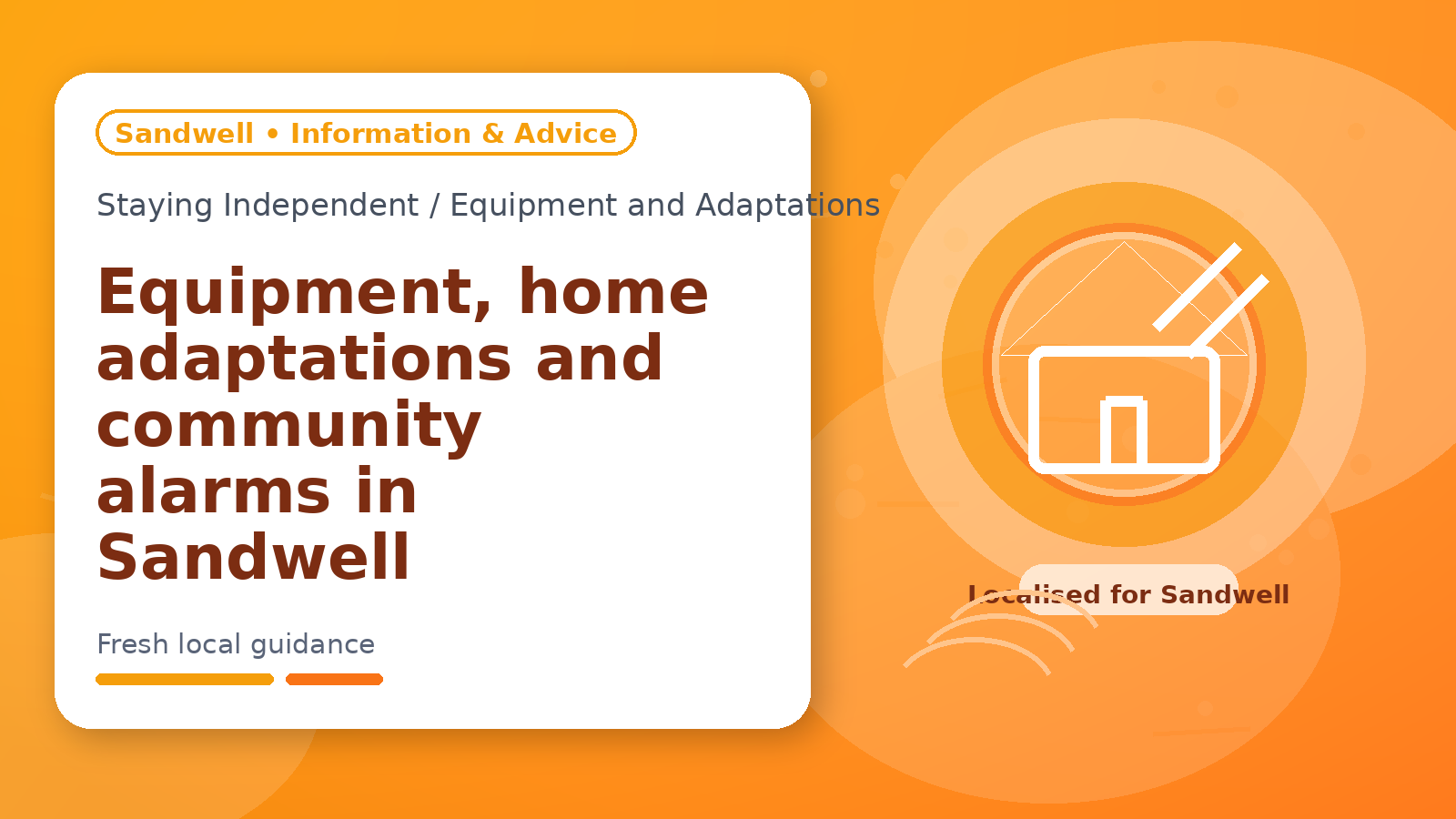 Sandwell • Information & Advice

Staying Independent / Equipment and Adaptations

Equipment, home adaptations and community alarms in Sandwell

Fresh local guidance

Localised for Sandwell